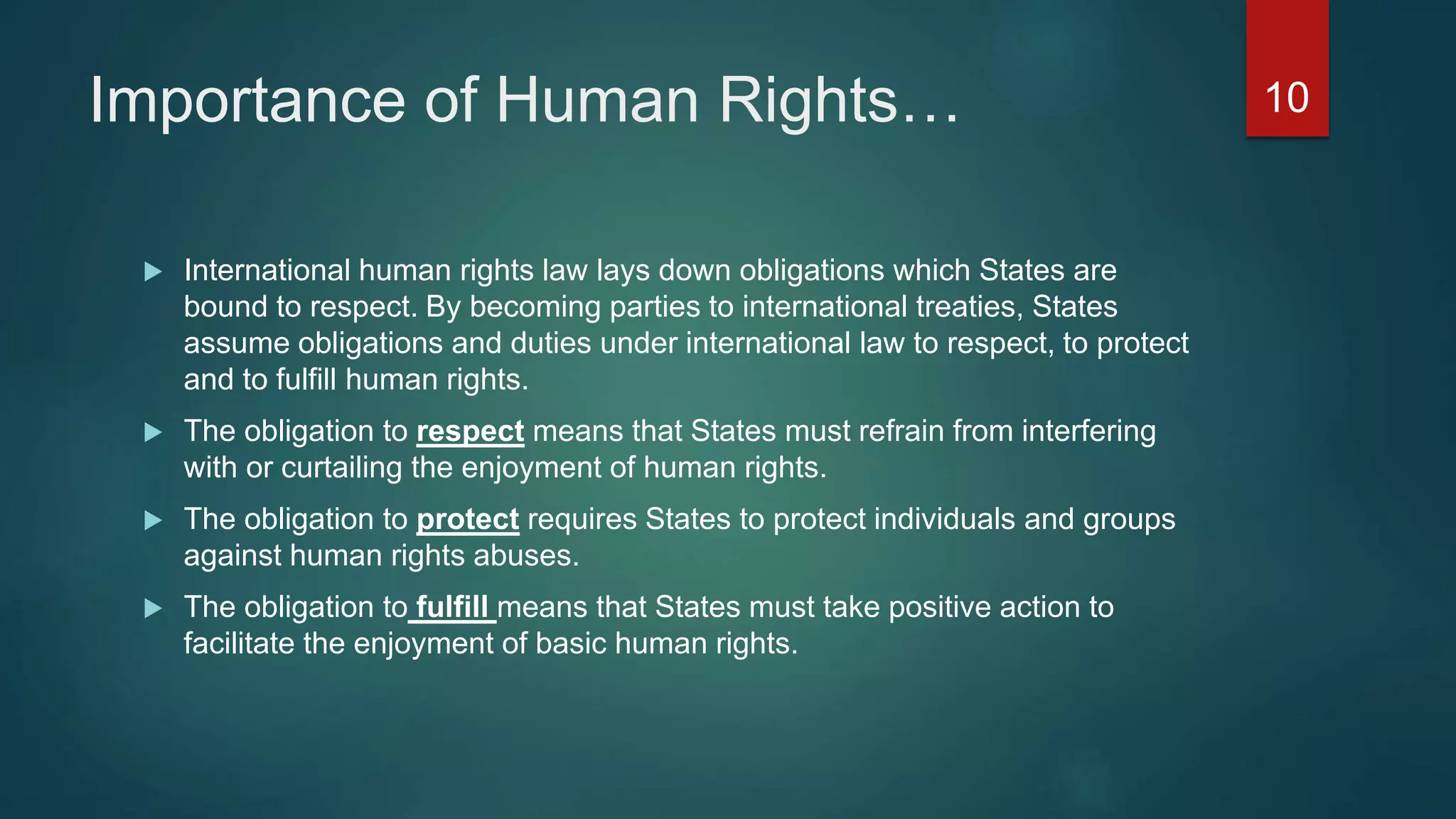 Importance of Human Rights…

10

International human rights law lays down obligations which States are bound to respect. By becoming parties to international treaties, States assume obligations and duties under international law to respect, to protect and to fulfill human rights.

The obligation to respect means that States must refrain from interfering with or curtailing the enjoyment of human rights.

The obligation to protect requires States to protect individuals and groups against human rights abuses.

The obligation to fulfill means that States must take positive action to facilitate the enjoyment of basic human rights.